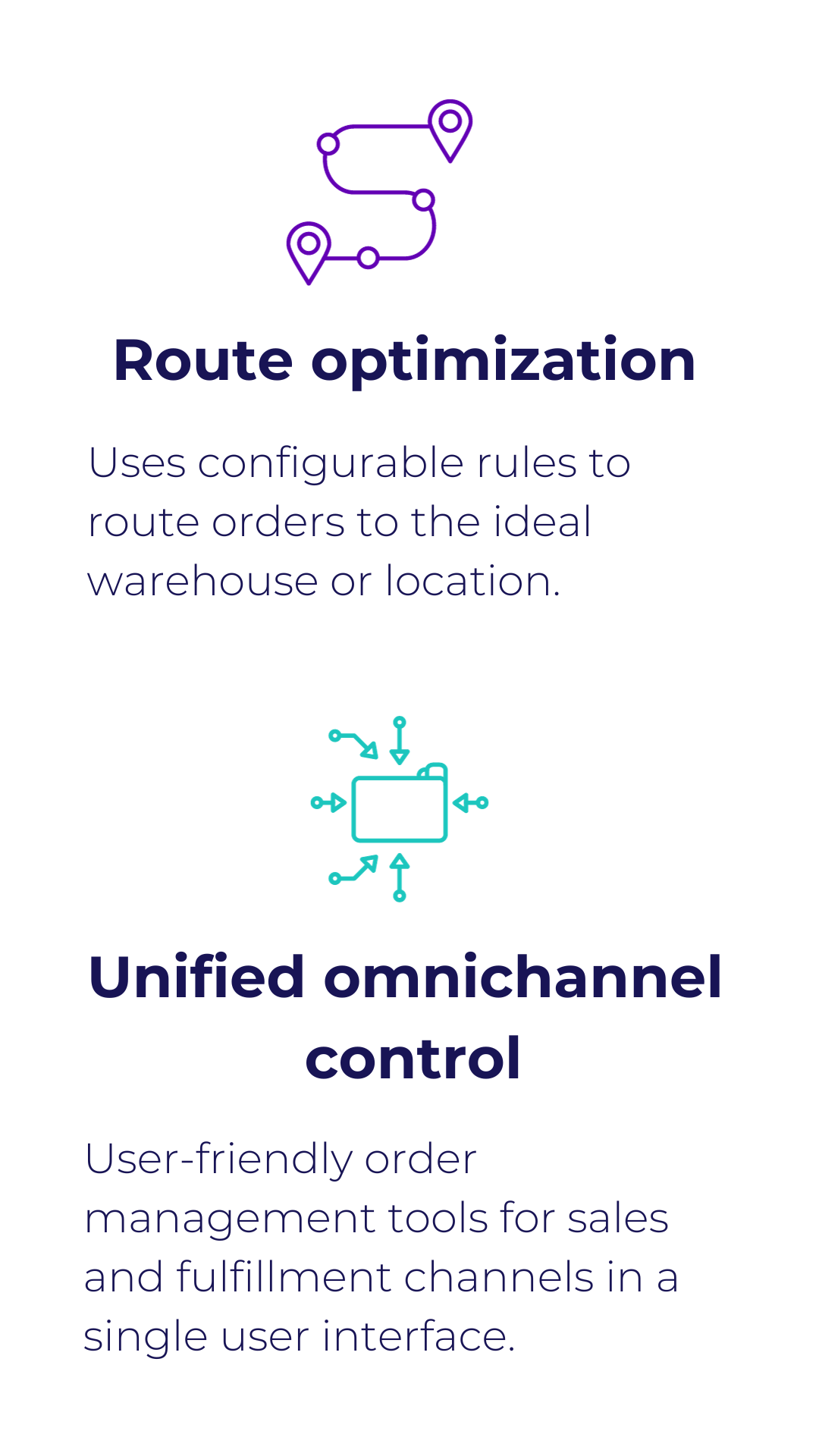 Route optimization

Uses configurable rules to route orders to the ideal warehouse or location.

Unified omnichannel control

User-friendly order management tools for sales and fulfillment channels in a single user interface.